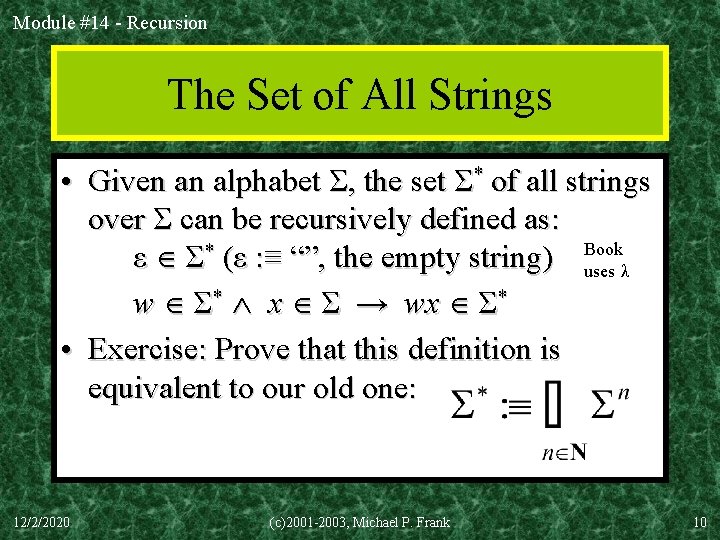 Module #14 - Recursion

The Set of All Strings

• Given an alphabet $\Sigma$, the set $\Sigma^*$ of all strings over $\Sigma$ can be recursively defined as:

$\varepsilon \in \Sigma^*$ ($\varepsilon :\equiv$ “”, the empty string)

Book uses $\lambda$

$w \in \Sigma^* \wedge x \in \Sigma \rightarrow wx \in \Sigma^*$

• Exercise: Prove that this definition is equivalent to our old one: $\Sigma^* :\equiv \bigcup_{n \in \mathbf{N}} \Sigma^n$

12/2/2020

(c)2001-2003, Michael P. Frank

10